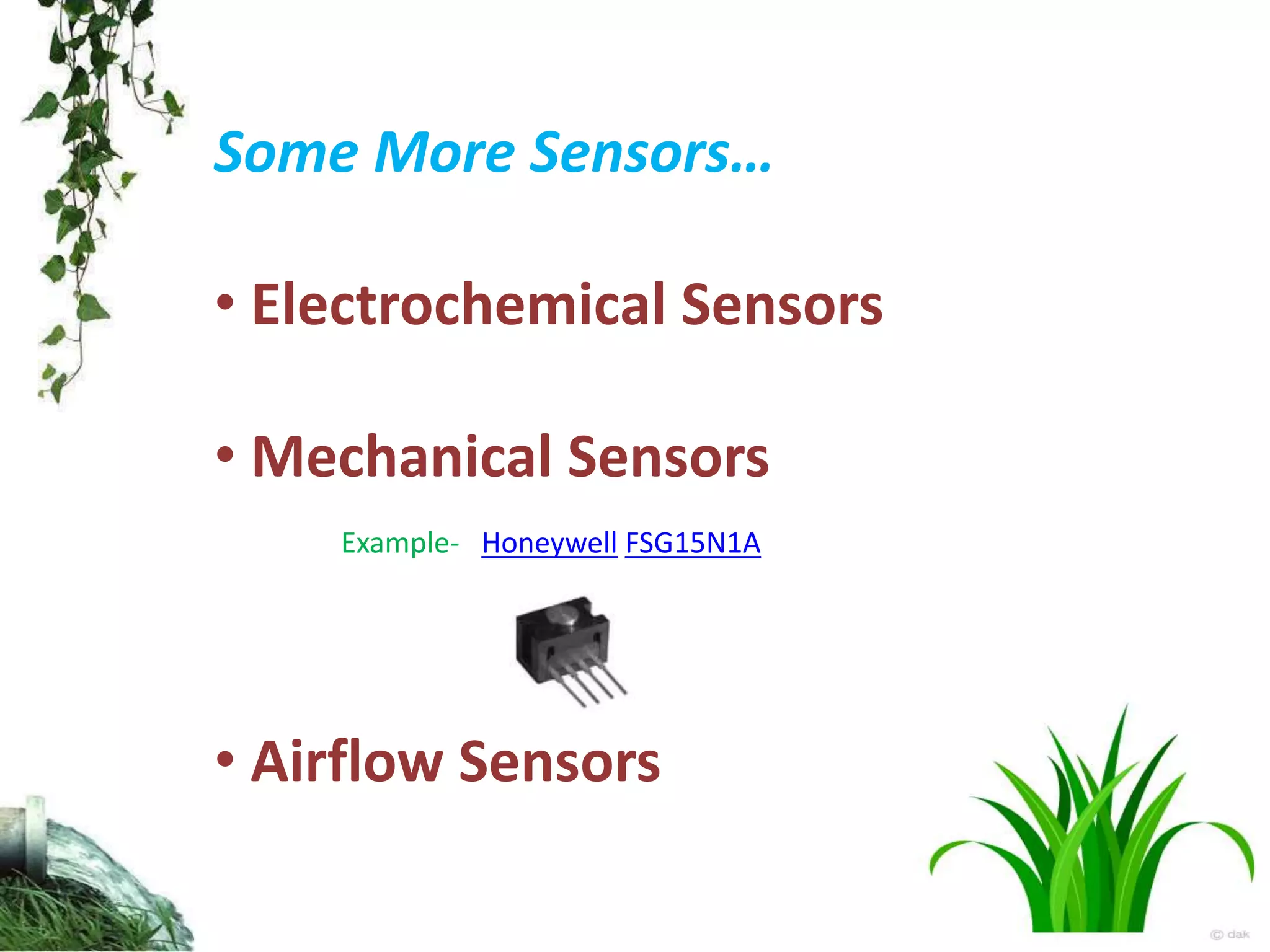 Some More Sensors…

• Electrochemical Sensors

• Mechanical Sensors

Example- Honeywell FSG15N1A

• Airflow Sensors

© dak